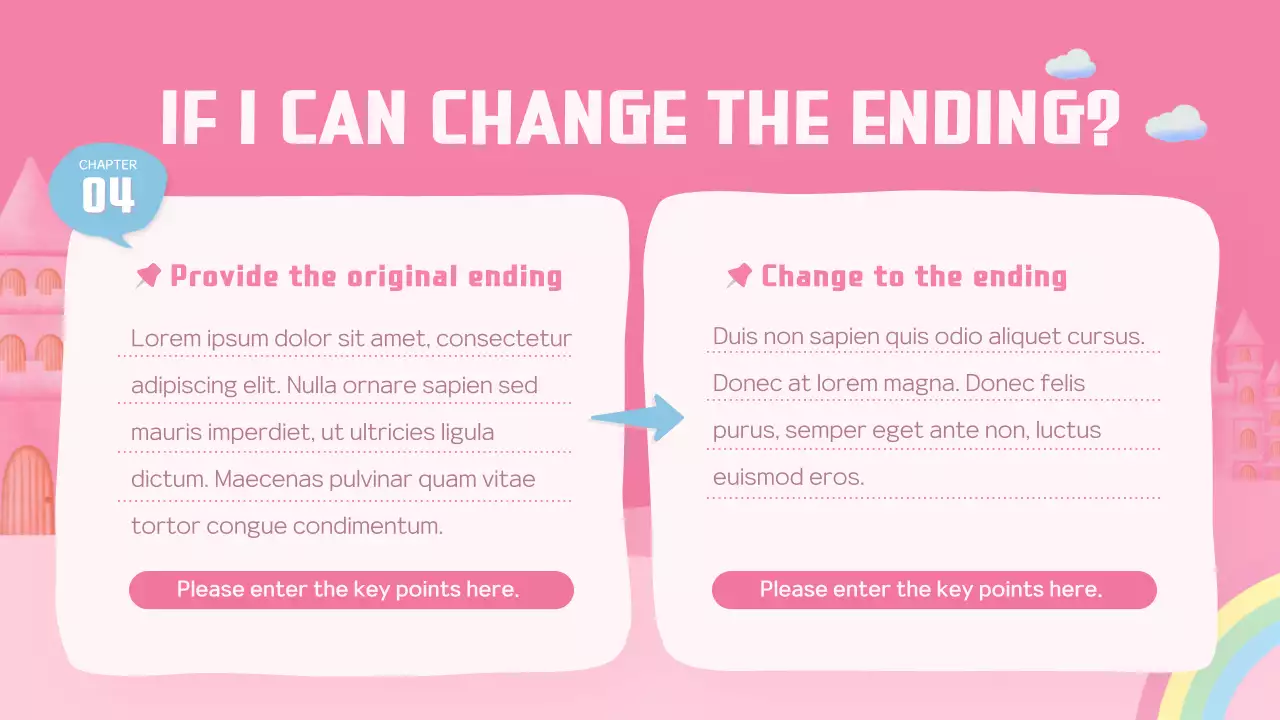 IF I CAN CHANGE THE ENDING?

CHAPTER
04

Provide the original ending

Lorem ipsum dolor sit amet, consectetur adipiscing elit. Nulla ornare sapien sed mauris imperdiet, ut ultricies ligula dictum. Maecenas pulvinar quam vitae tortor congue condimentum.

Please enter the key points here.

Change to the ending

Duis non sapien quis odio aliquet cursus. Donec at lorem magna. Donec felis purus, semper eget ante non, luctus euismod eros.

Please enter the key points here.